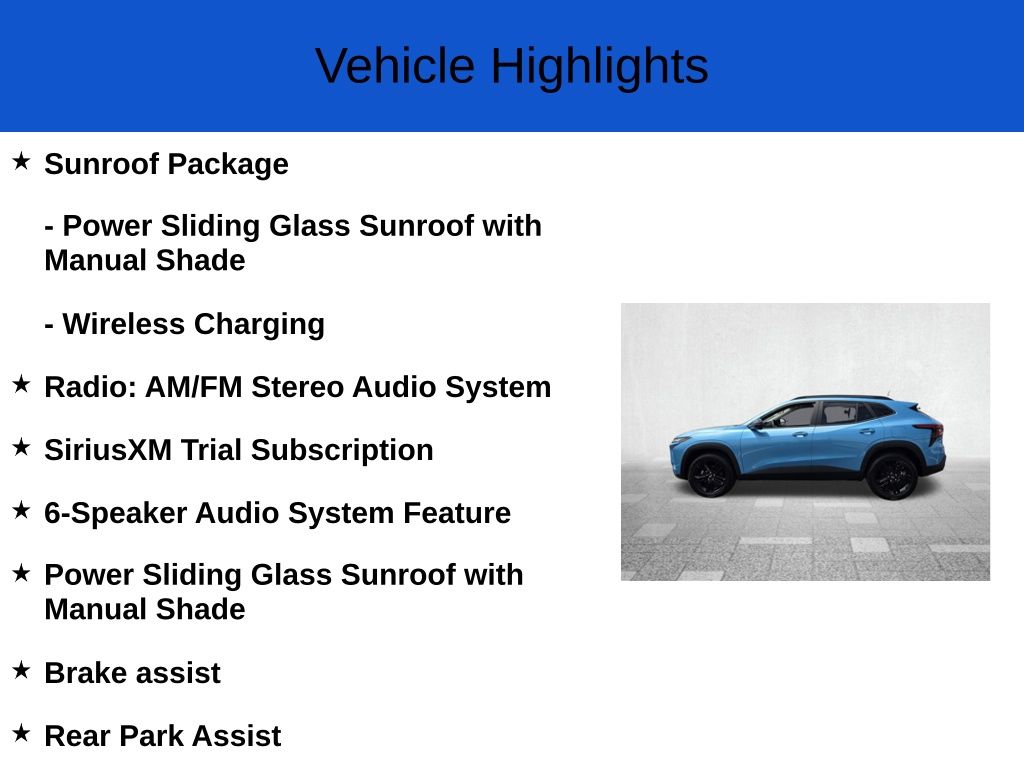 Vehicle Highlights

★ Sunroof Package

- Power Sliding Glass Sunroof with Manual Shade

- Wireless Charging

★ Radio: AM/FM Stereo Audio System

★ SiriusXM Trial Subscription

★ 6-Speaker Audio System Feature

★ Power Sliding Glass Sunroof with Manual Shade

★ Brake assist

★ Rear Park Assist